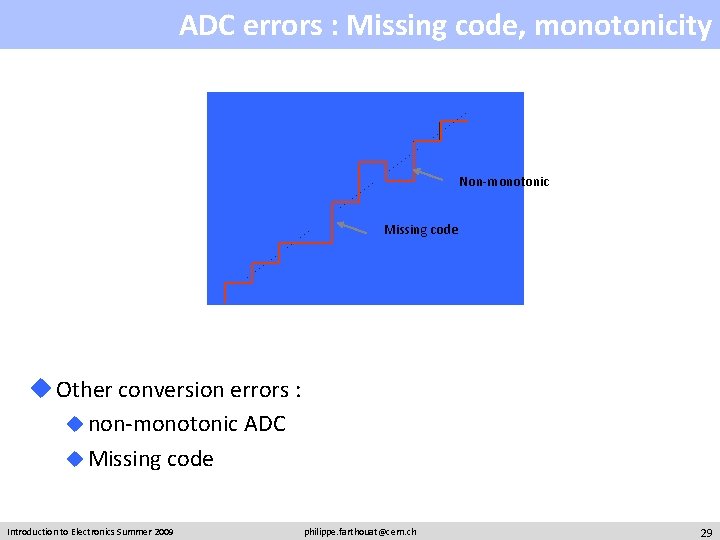 ADC errors : Missing code, monotonicity

Non-monotonic

Missing code

Other conversion errors :

non-monotonic ADC

Missing code

Introduction to Electronics Summer 2009 philippe.farthouat@cern.ch 29